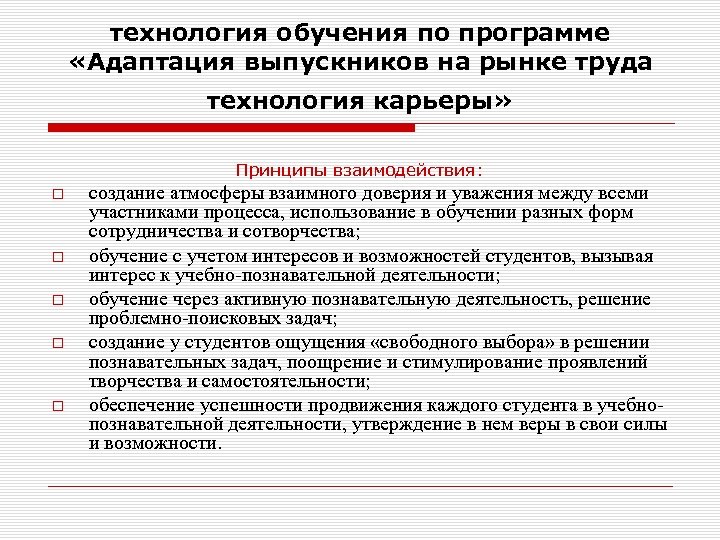 технология обучения по программе «Адаптация выпускников на рынке труда технология карьеры»

Принципы взаимодействия:

□ создание атмосферы взаимного доверия и уважения между всеми участниками процесса, использование в обучении разных форм сотрудничества и сотворчества;

□ обучение с учетом интересов и возможностей студентов, вызывая интерес к учебно-познавательной деятельности;

□ обучение через активную познавательную деятельность, решение проблемно-поисковых задач;

□ создание у студентов ощущения «свободного выбора» в решении познавательных задач, поощрение и стимулирование проявлений творчества и самостоятельности;

□ обеспечение успешности продвижения каждого студента в учебно-познавательной деятельности, утверждение в нем веры в свои силы и возможности.